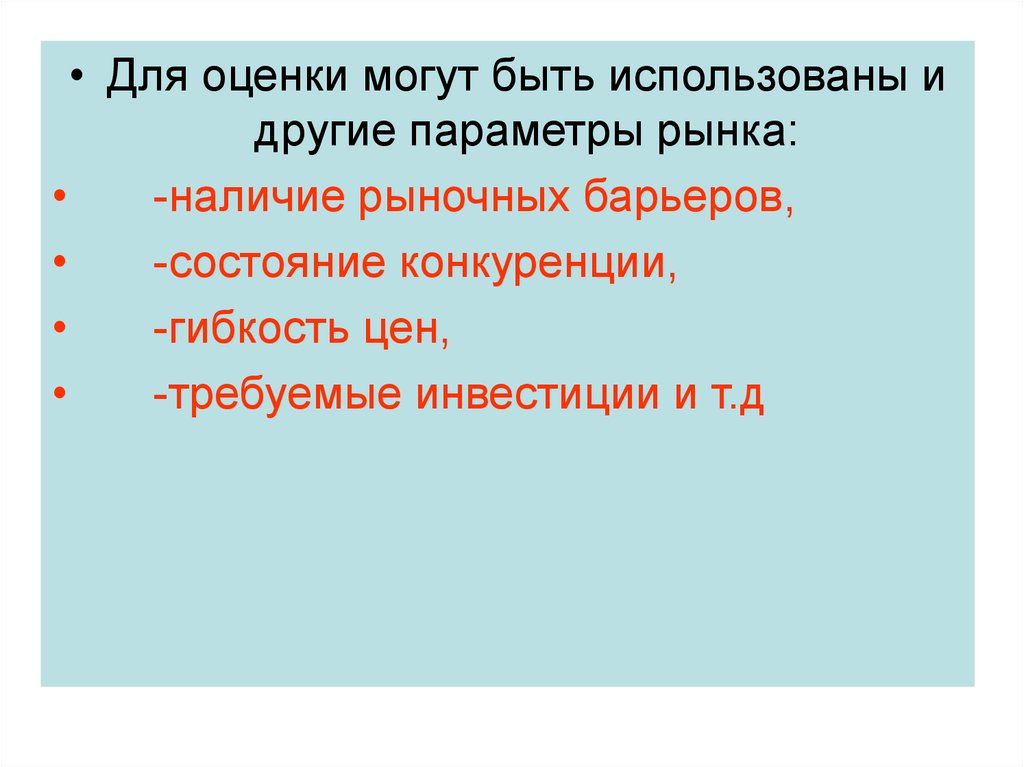 • Для оценки могут быть использованы и другие параметры рынка:

• -наличие рыночных барьеров,

• -состояние конкуренции,

• -гибкость цен,

• -требуемые инвестиции и т.д